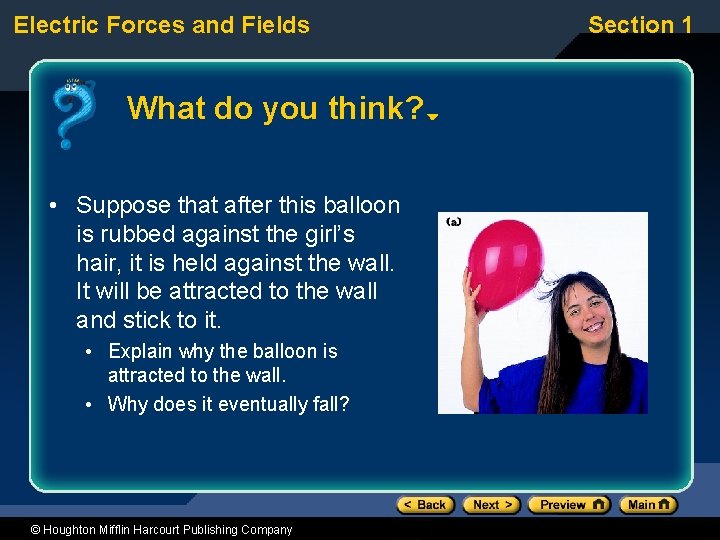 Electric Forces and Fields

Section 1

What do you think?

• Suppose that after this balloon is rubbed against the girl's hair, it is held against the wall. It will be attracted to the wall and stick to it.
  • Explain why the balloon is attracted to the wall.
  • Why does it eventually fall?

(a)

< Back  Next >  Preview  Main

© Houghton Mifflin Harcourt Publishing Company